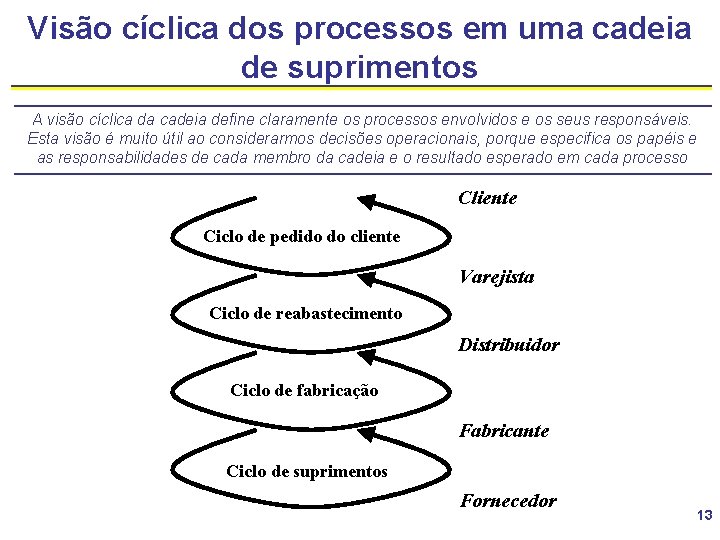 Visão cíclica dos processos em uma cadeia de suprimentos

A visão cíclica da cadeia define claramente os processos envolvidos e os seus responsáveis. Esta visão é muito útil ao considerarmos decisões operacionais, porque especifica os papéis e as responsabilidades de cada membro da cadeia e o resultado esperado em cada processo

Cliente

Ciclo de pedido do cliente

Varejista

Ciclo de reabastecimento

Distribuidor

Ciclo de fabricação

Fabricante

Ciclo de suprimentos

Fornecedor

13